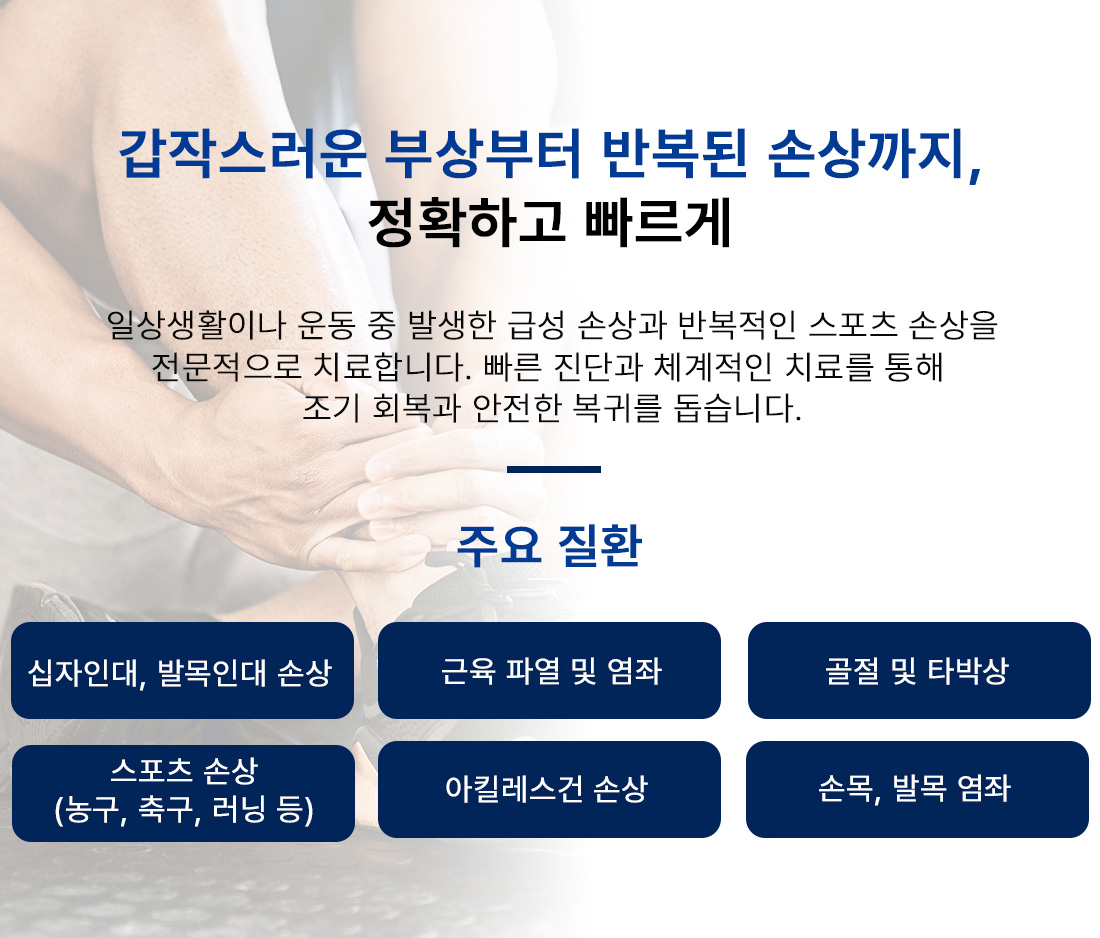 갑작스러운 부상부터 반복된 손상까지,
정확하고 빠르게

일상생활이나 운동 중 발생한 급성 손상과 반복적인 스포츠 손상을 전문적으로 치료합니다. 빠른 진단과 체계적인 치료를 통해 조기 회복과 안전한 복귀를 돕습니다.

주요 질환

십자인대, 발목인대 손상

근육 파열 및 염좌

골절 및 타박상

스포츠 손상
(농구, 축구, 러닝 등)

아킬레스건 손상

손목, 발목 염좌